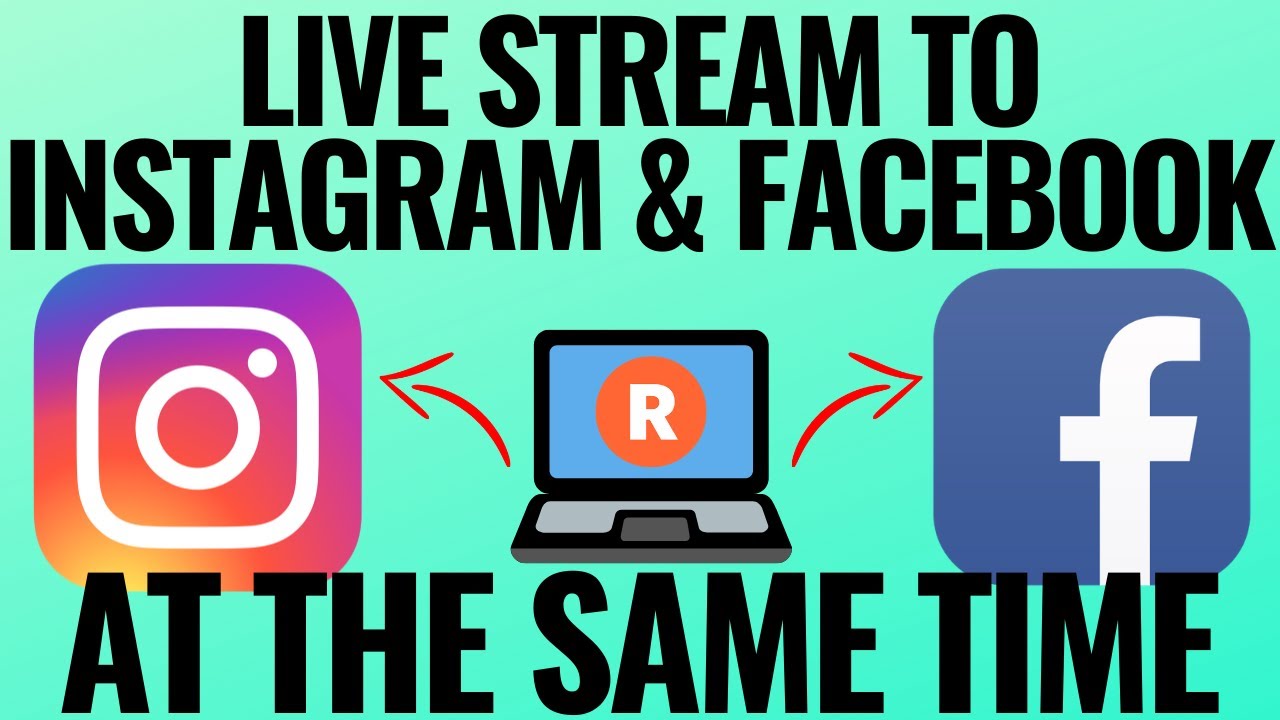 LIVE STREAM TO INSTAGRAM & FACEBOOK

R

f

AT THE SAME TIME